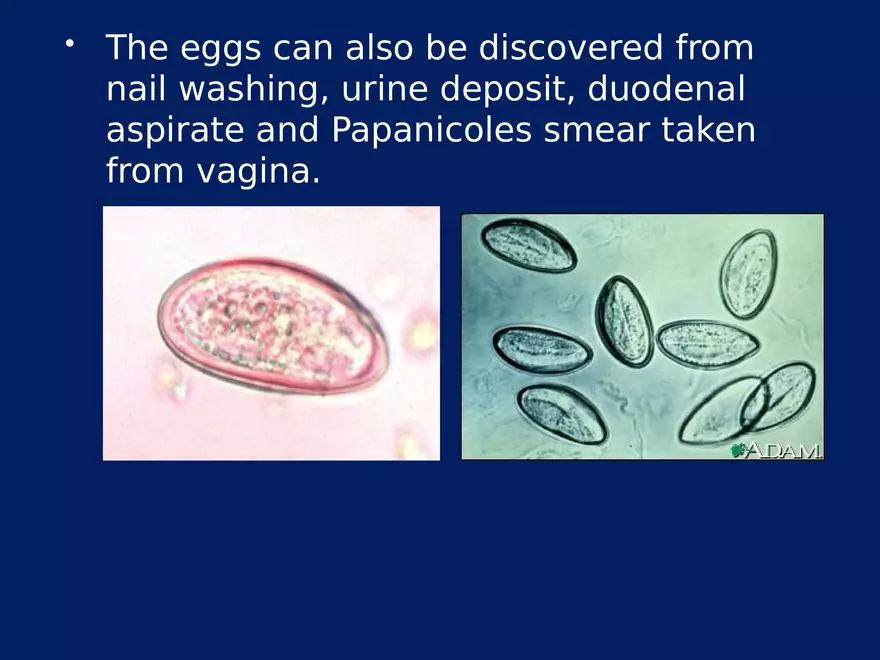 • The eggs can also be discovered from nail washing, urine deposit, duodenal aspirate and Papanicoles smear taken from vagina.

A.D.A.M.